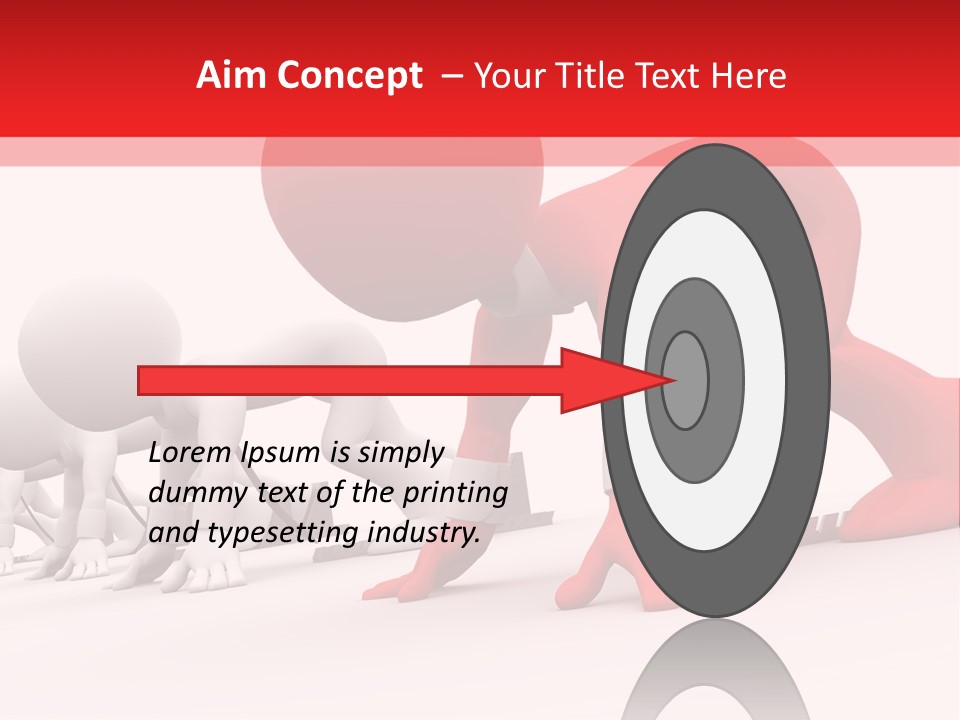 Aim Concept – Your Title Text Here

Lorem Ipsum is simply dummy text of the printing and typesetting industry.